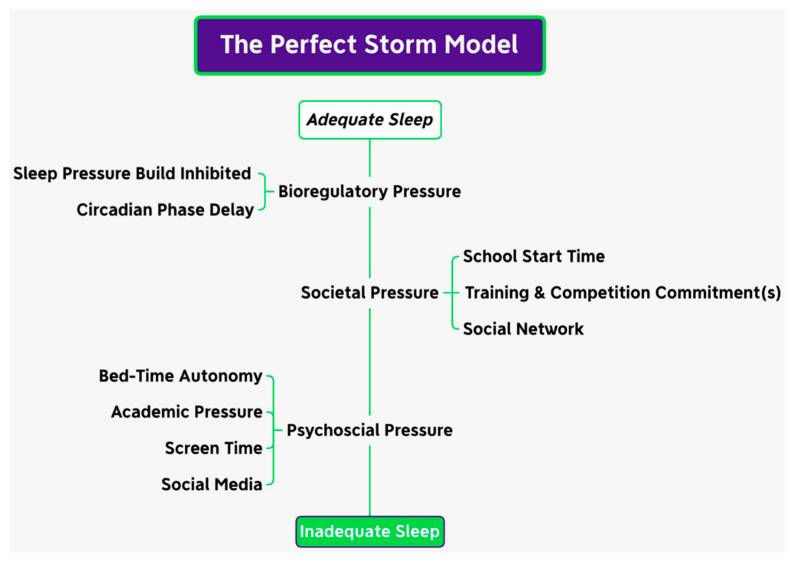 The Perfect Storm Model

Adequate Sleep

Sleep Pressure Build Inhibited
Circadian Phase Delay
Bioregulatory Pressure

Societal Pressure
School Start Time
Training & Competition Commitment(s)
Social Network

Bed-Time Autonomy
Academic Pressure
Screen Time
Social Media
Psychoscial Pressure

Inadequate Sleep